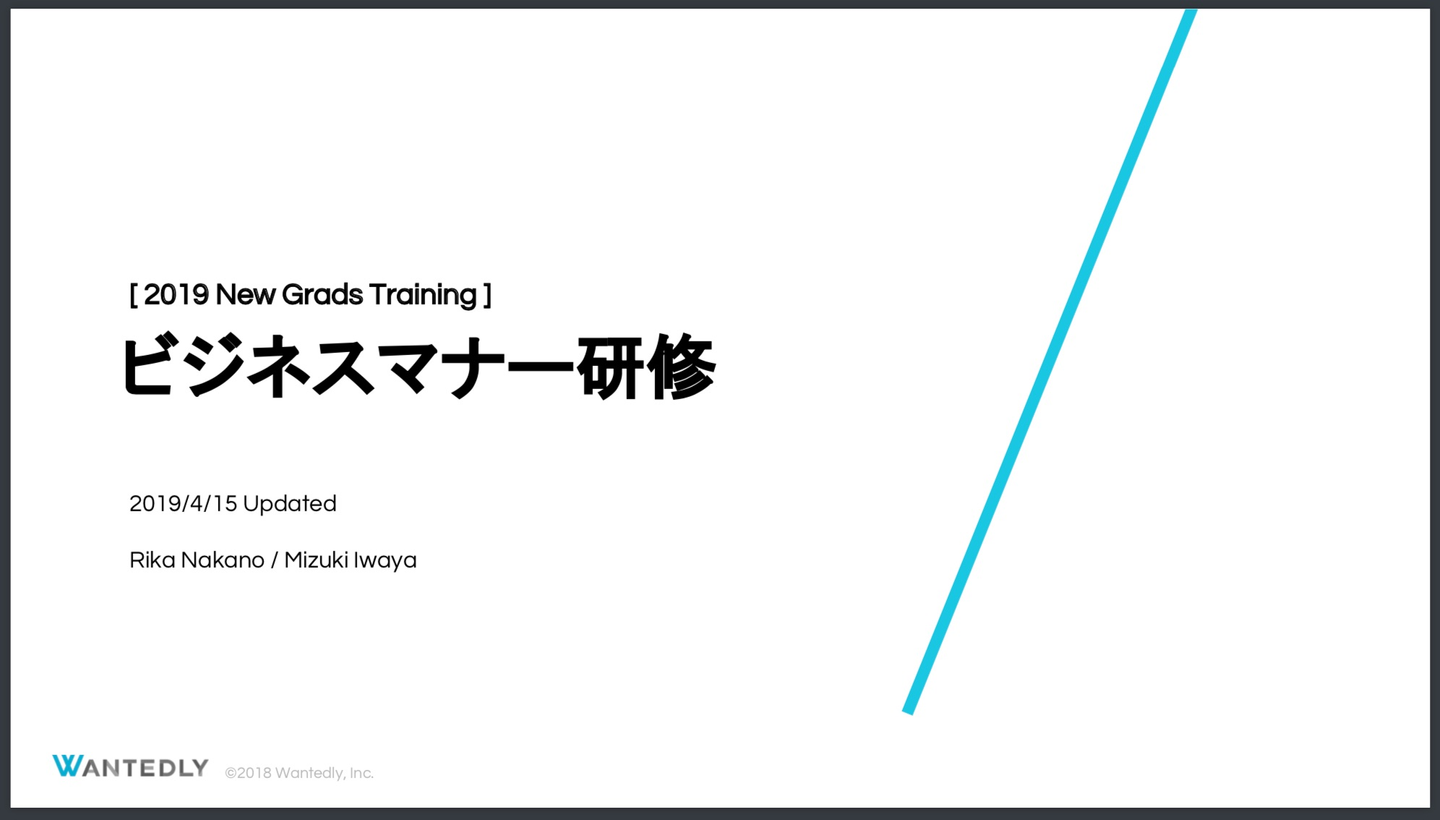 [ 2019 New Grads Training ]

ビジネスマナー研修

2019/4/15 Updated

Rika Nakano / Mizuki Iwaya

WANTEDLY ©2018 Wantedly, Inc.